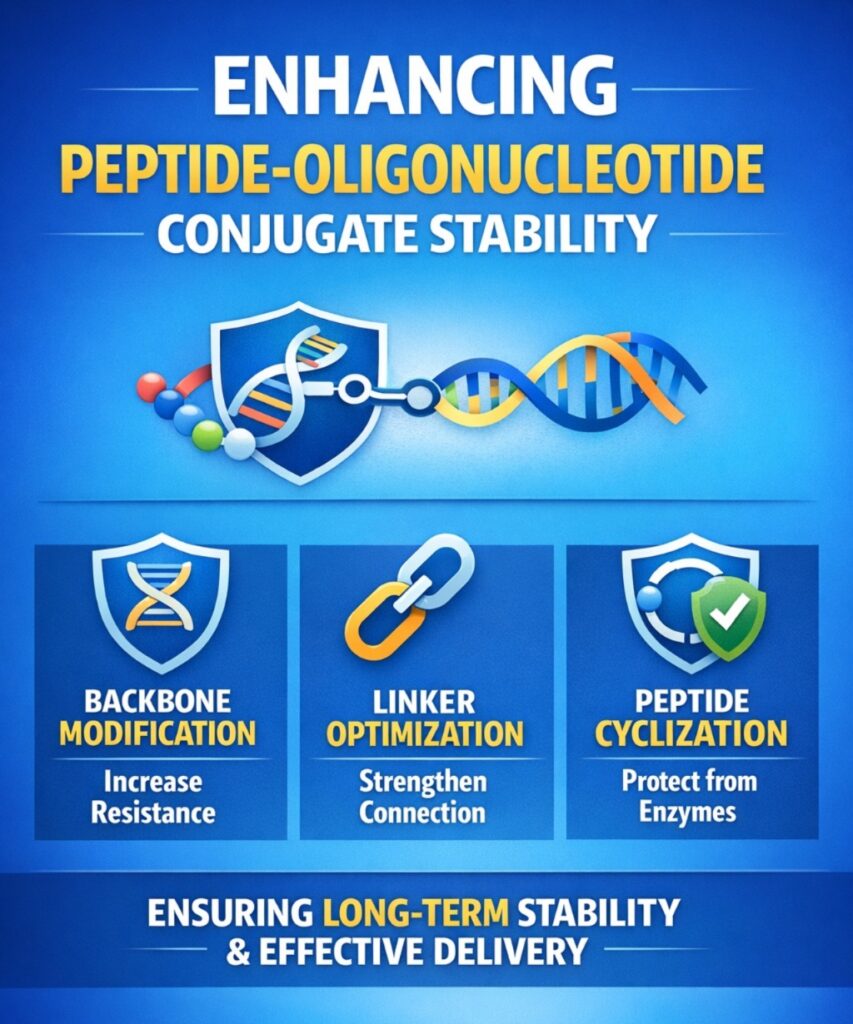 ENHANCING
PEPTIDE-OLIGONUCLEOTIDE
CONJUGATE STABILITY

BACKBONE MODIFICATION
Increase Resistance

LINKER OPTIMIZATION
Strengthen Connection

PEPTIDE CYCLIZATION
Protect from Enzymes

ENSURING LONG-TERM STABILITY & EFFECTIVE DELIVERY